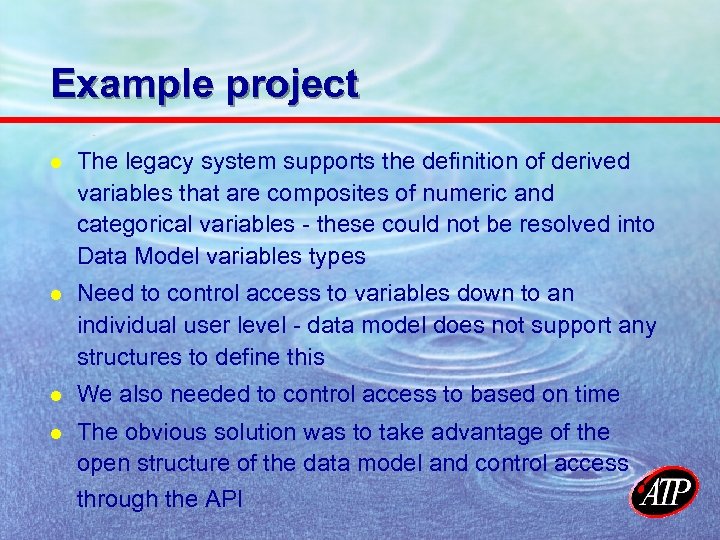 Example project

- The legacy system supports the definition of derived variables that are composites of numeric and categorical variables - these could not be resolved into Data Model variables types
- Need to control access to variables down to an individual user level - data model does not support any structures to define this
- We also needed to control access to based on time
- The obvious solution was to take advantage of the open structure of the data model and control access through the API

ATP